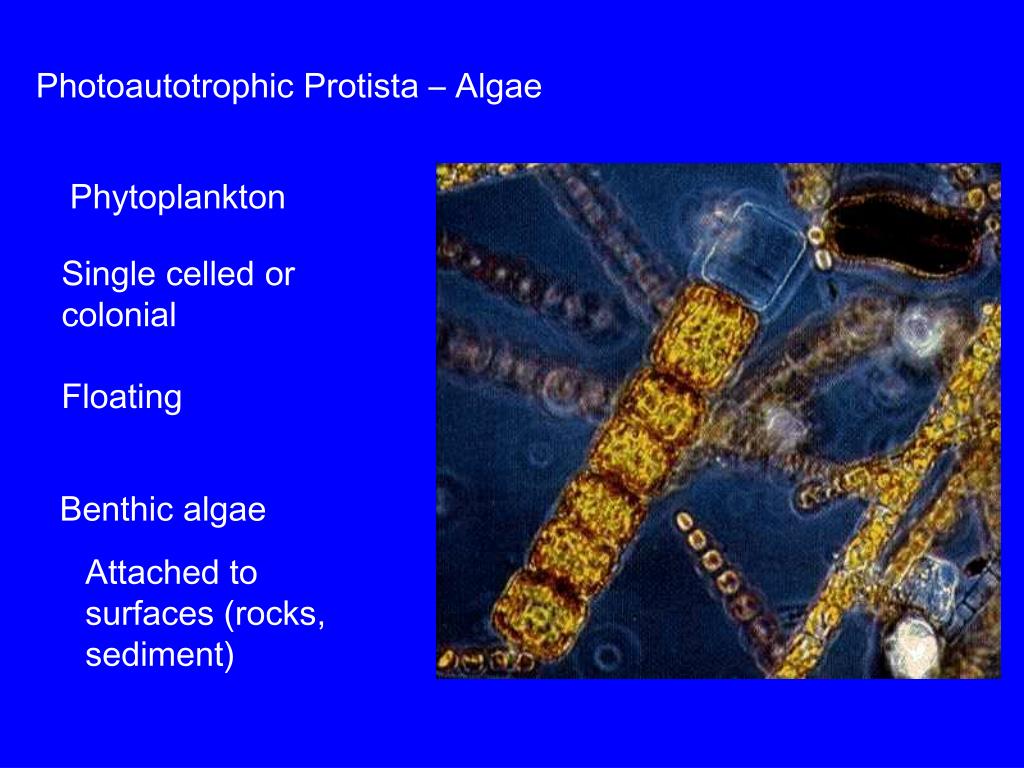 Photoautotrophic Protista – Algae

Phytoplankton

Single celled or colonial

Floating

Benthic algae

Attached to surfaces (rocks, sediment)